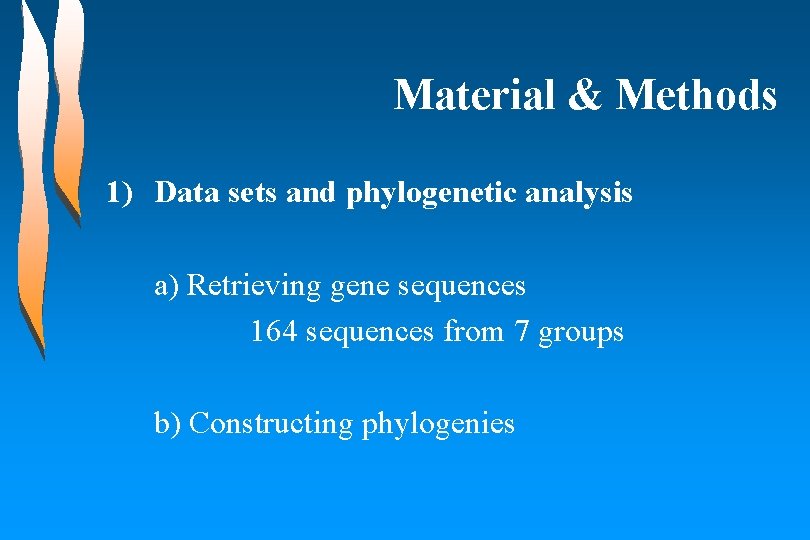 Material & Methods

1) Data sets and phylogenetic analysis

a) Retrieving gene sequences
164 sequences from 7 groups

b) Constructing phylogenies